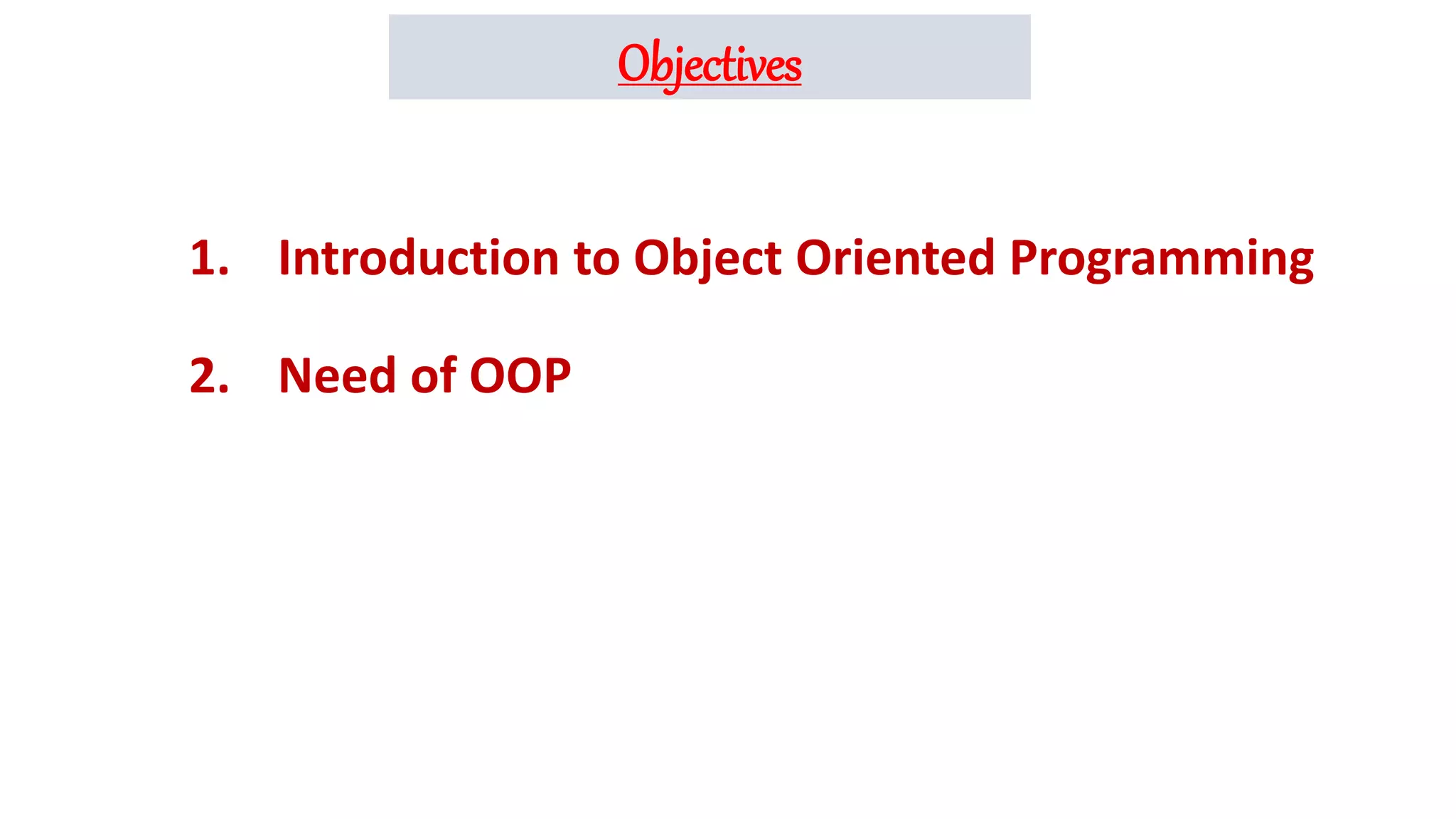 Objectives

1. Introduction to Object Oriented Programming

2. Need of OOP